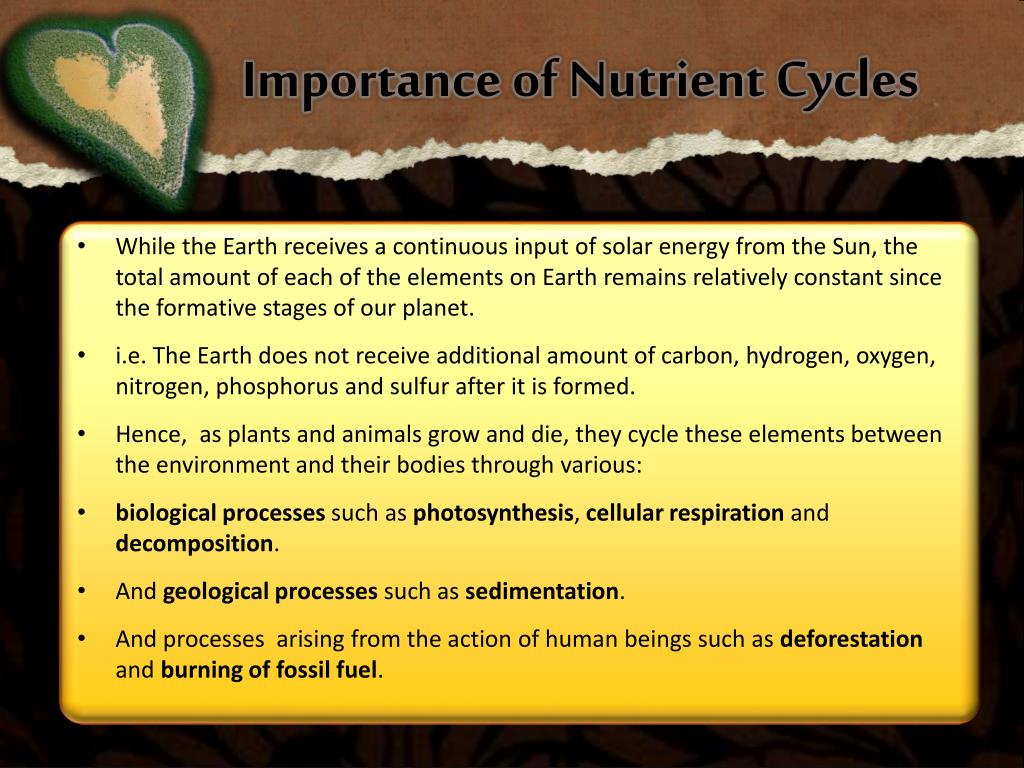 Importance of Nutrient Cycles

• While the Earth receives a continuous input of solar energy from the Sun, the total amount of each of the elements on Earth remains relatively constant since the formative stages of our planet.

• i.e. The Earth does not receive additional amount of carbon, hydrogen, oxygen, nitrogen, phosphorus and sulfur after it is formed.

• Hence, as plants and animals grow and die, they cycle these elements between the environment and their bodies through various:

• biological processes such as photosynthesis, cellular respiration and decomposition.

• And geological processes such as sedimentation.

• And processes arising from the action of human beings such as deforestation and burning of fossil fuel.